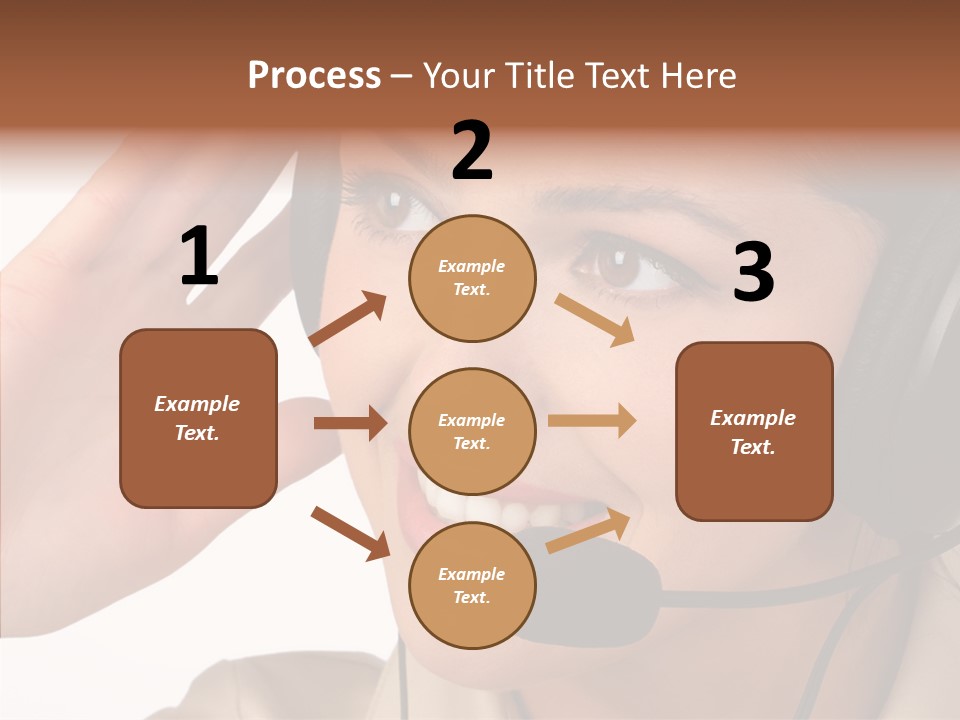 Process – Your Title Text Here

1

Example Text.

2

Example Text.

Example Text.

Example Text.

3

Example Text.